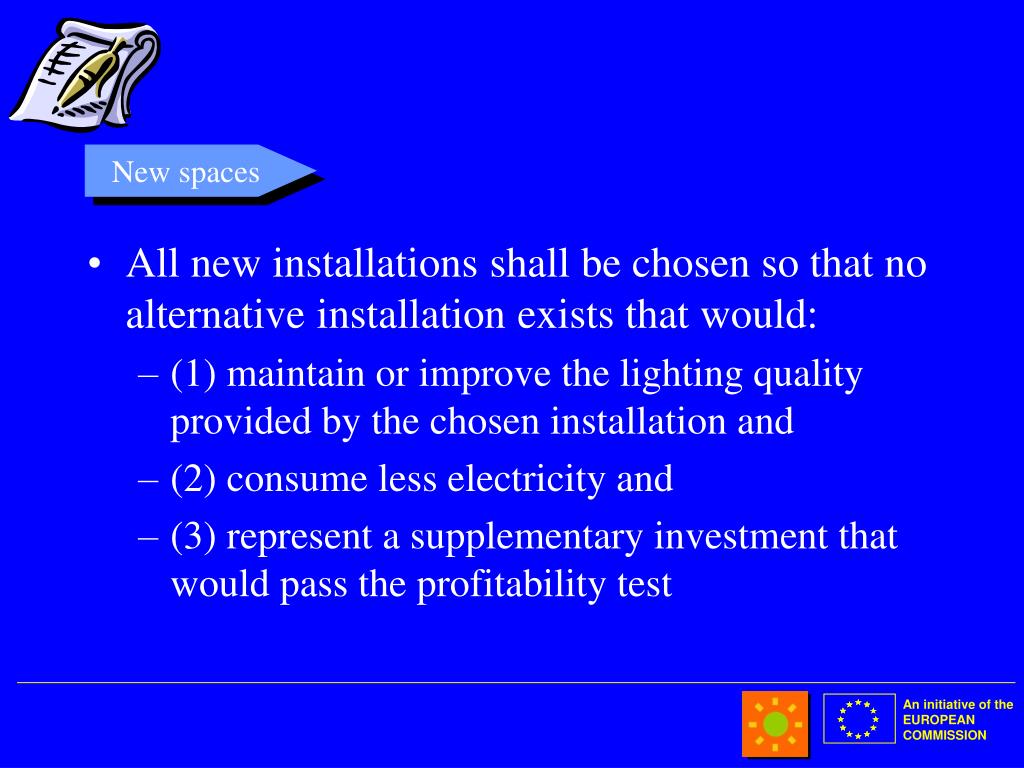 New spaces

• All new installations shall be chosen so that no alternative installation exists that would:
– (1) maintain or improve the lighting quality provided by the chosen installation and
– (2) consume less electricity and
– (3) represent a supplementary investment that would pass the profitability test

An initiative of the EUROPEAN COMMISSION